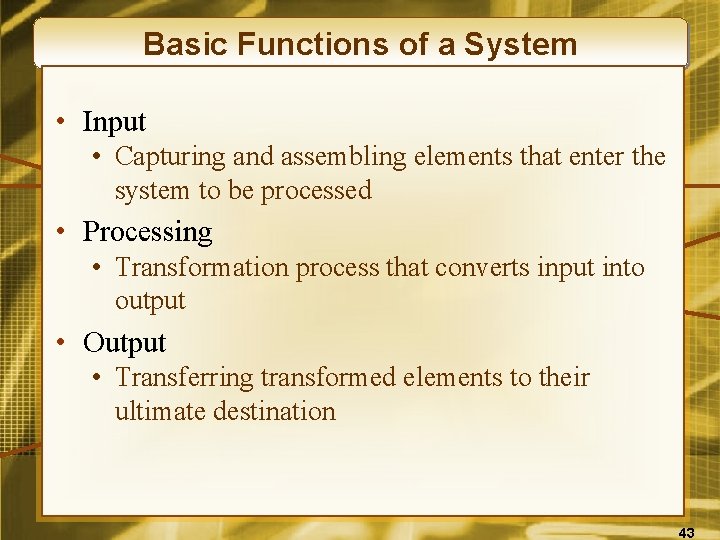 Basic Functions of a System

• Input
• Capturing and assembling elements that enter the system to be processed
• Processing
• Transformation process that converts input into output
• Output
• Transferring transformed elements to their ultimate destination

43